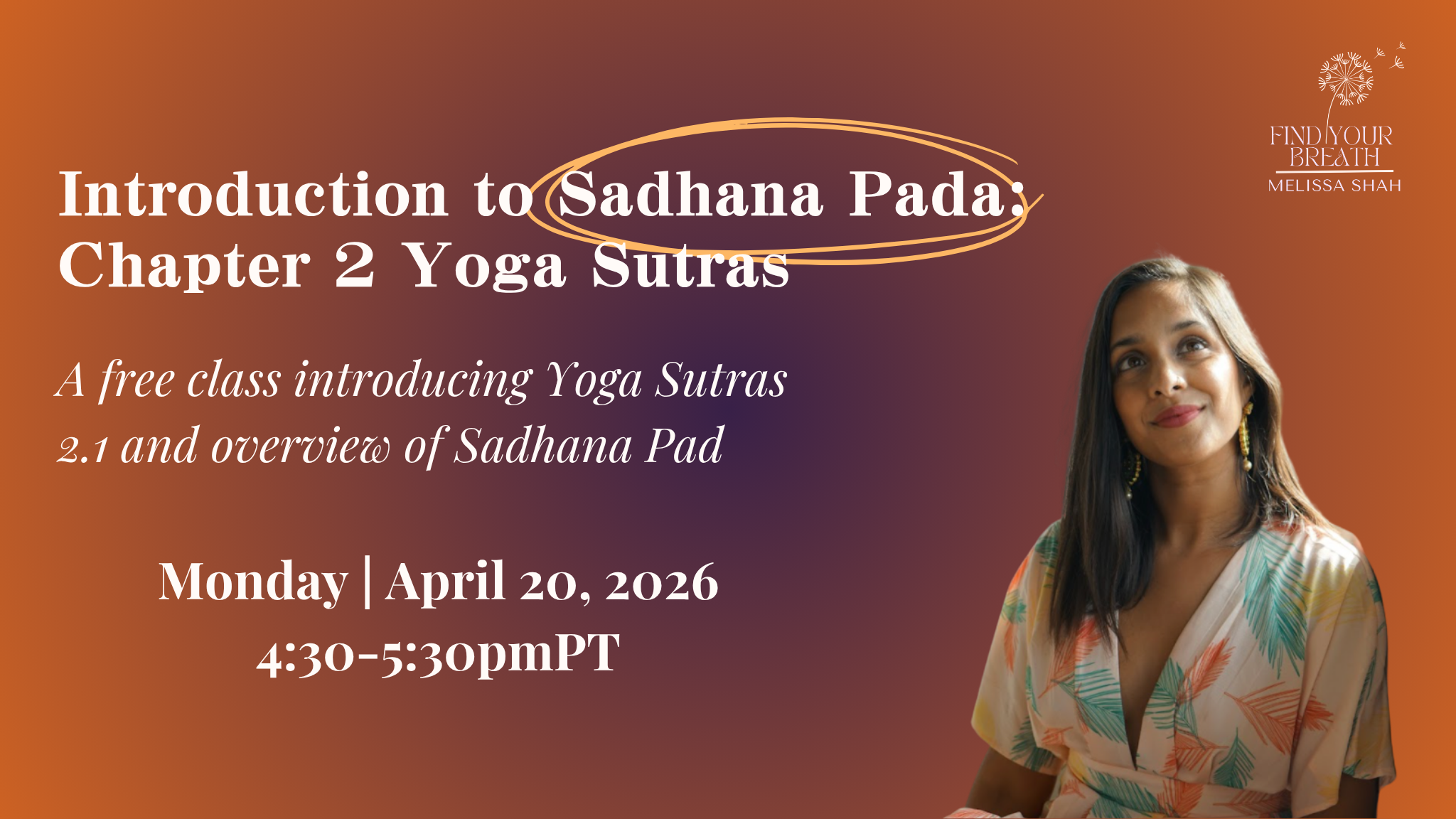 FIND YOUR BREATH
MELISSA SHAH

Introduction to Sadhana Pada: Chapter 2 Yoga Sutras

A free class introducing Yoga Sutras 2.1 and overview of Sadhana Pad

Monday | April 20, 2026
4:30-5:30pmPT